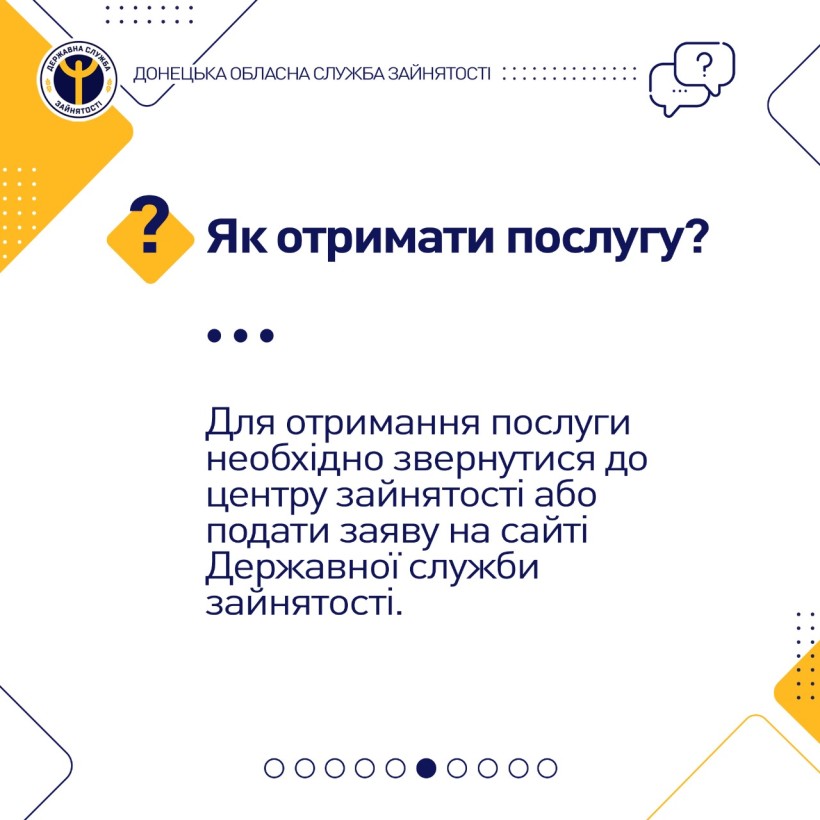 ДЕРЖАВНА СЛУЖБА ЗАЙНЯТОСТІ

ДОНЕЦЬКА ОБЛАСНА СЛУЖБА ЗАЙНЯТОСТІ

?

?

Як отримати послугу?

Для отримання послуги необхідно звернутися до центру зайнятості або подати заяву на сайті Державної служби зайнятості.